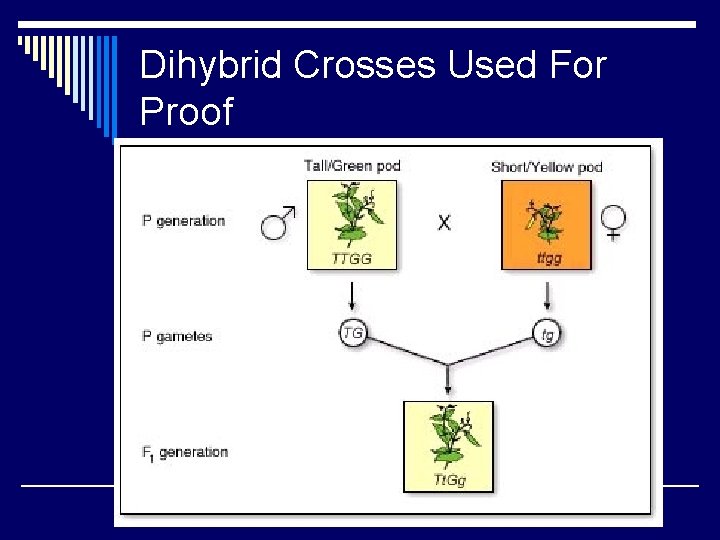 Dihybrid Crosses Used For Proof

Tall/Green pod

Short/Yellow pod

P generation

♂

TTGG

X

ttgg

♀

P gametes

TG

tg

$F_1$ generation

TtGg